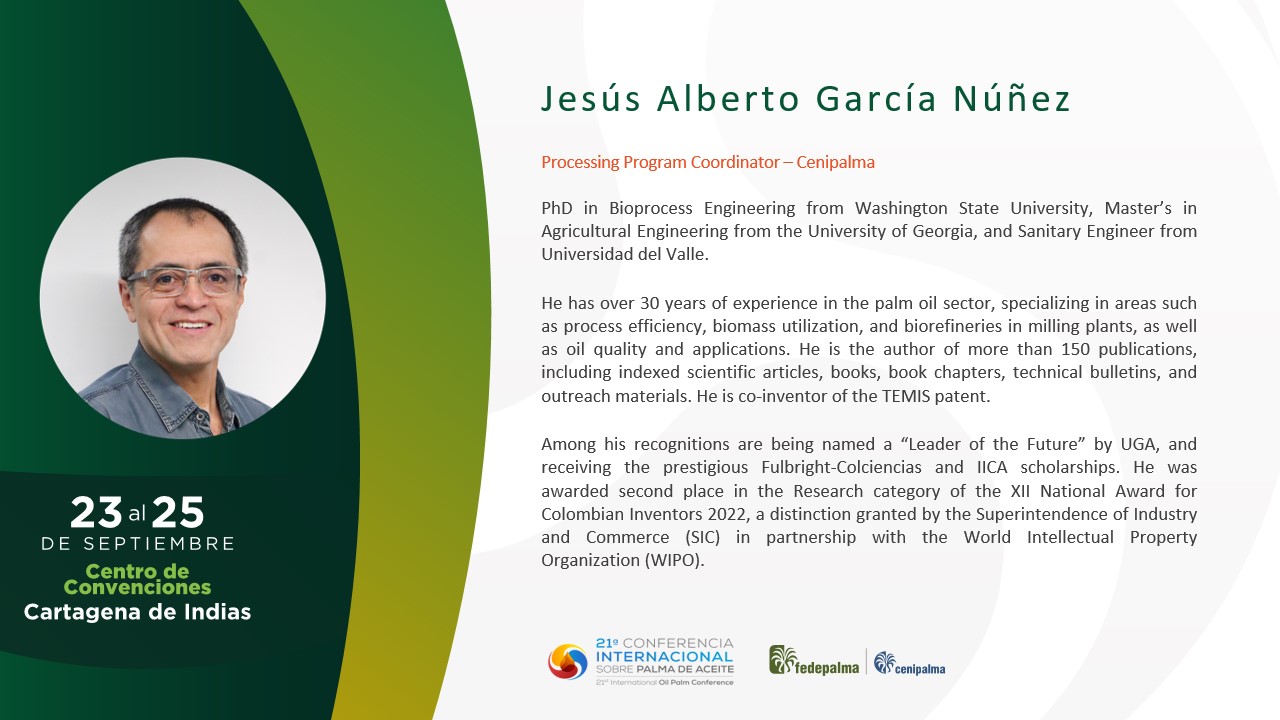 23 al 25
DE SEPTIEMBRE
Centro de Convenciones
Cartagena de Indias

Jesús Alberto García Núñez

Processing Program Coordinator – Cenipalma

PhD in Bioprocess Engineering from Washington State University, Master's in Agricultural Engineering from the University of Georgia, and Sanitary Engineer from Universidad del Valle.

He has over 30 years of experience in the palm oil sector, specializing in areas such as process efficiency, biomass utilization, and biorefineries in milling plants, as well as oil quality and applications. He is the author of more than 150 publications, including indexed scientific articles, books, book chapters, technical bulletins, and outreach materials. He is co-inventor of the TEMIS patent.

Among his recognitions are being named a "Leader of the Future" by UGA, and receiving the prestigious Fulbright-Colciencias and IICA scholarships. He was awarded second place in the Research category of the XII National Award for Colombian Inventors 2022, a distinction granted by the Superintendence of Industry and Commerce (SIC) in partnership with the World Intellectual Property Organization (WIPO).

21ª CONFERENCIA INTERNACIONAL SOBRE PALMA DE ACEITE
21st International Oil Palm Conference

fedepalma
cenipalma